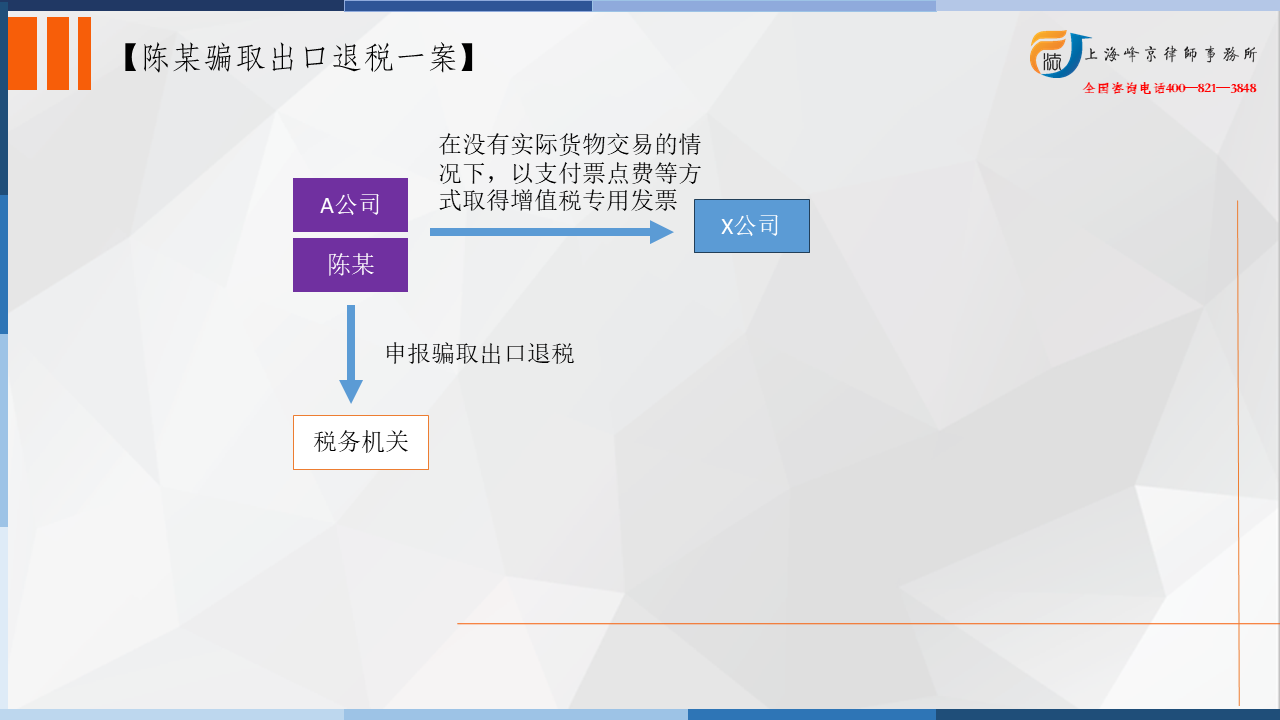 【陈某骗取出口退税一案】

上海峰京律師事務所
全国咨询电话400—821—3848

A公司

陈某

在没有实际货物交易的情况下，以支付票点费等方式取得增值税专用发票

X公司

申报骗取出口退税

税务机关